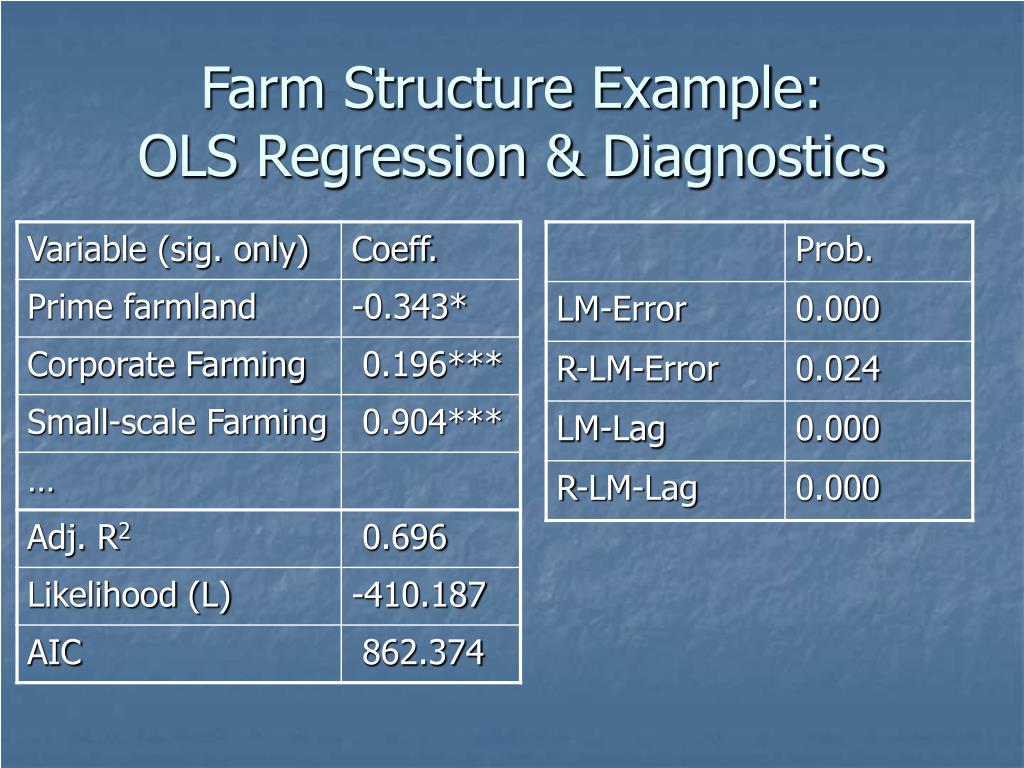 Farm Structure Example:
OLS Regression & Diagnostics

| Variable (sig. only) | Coeff. |
|---|---|
| Prime farmland | -0.343* |
| Corporate Farming | 0.196*** |
| Small-scale Farming | 0.904*** |
| … | |
| Adj. $R^2$ | 0.696 |
| Likelihood (L) | -410.187 |
| AIC | 862.374 |

| | Prob. |
|---|---|
| LM-Error | 0.000 |
| R-LM-Error | 0.024 |
| LM-Lag | 0.000 |
| R-LM-Lag | 0.000 |